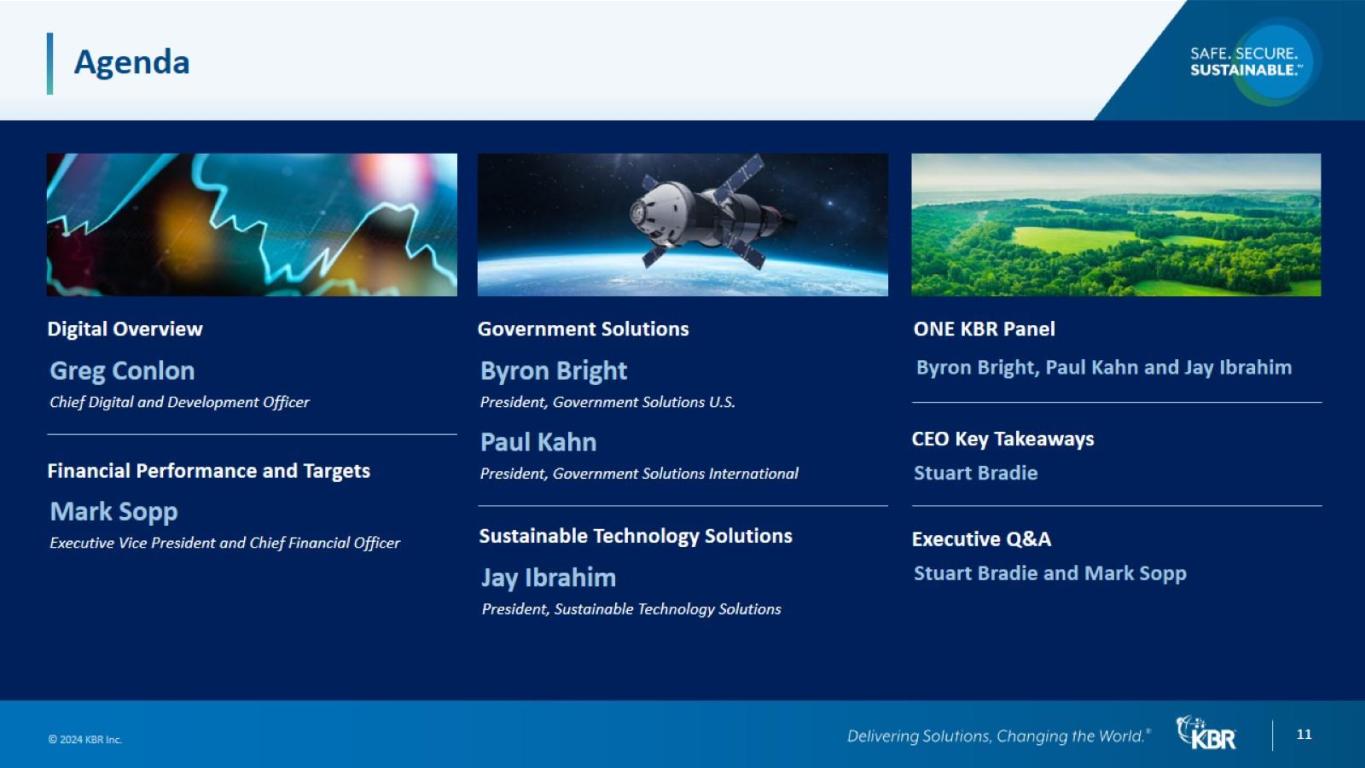 Agenda

SAFE. SECURE. SUSTAINABLE.™

Digital Overview

Greg Conlon

Chief Digital and Development Officer

Financial Performance and Targets

Mark Sopp

Executive Vice President and Chief Financial Officer

Government Solutions

Byron Bright

President, Government Solutions U.S.

Paul Kahn

President, Government Solutions International

Sustainable Technology Solutions

Jay Ibrahim

President, Sustainable Technology Solutions

ONE KBR Panel

Byron Bright, Paul Kahn and Jay Ibrahim

CEO Key Takeaways

Stuart Bradie

Executive Q&A

Stuart Bradie and Mark Sopp

© 2024 KBR Inc.

Delivering Solutions, Changing the World.®

KBR

11